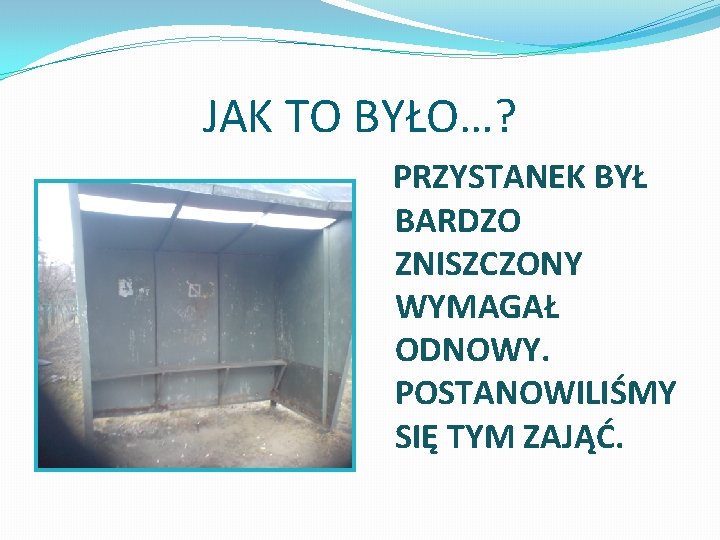 JAK TO BYŁO…?

PRZYSTANEK BYŁ BARDZO ZNISZCZONY WYMAGAŁ ODNOWY. POSTANOWILIŚMY SIĘ TYM ZAJĄĆ.